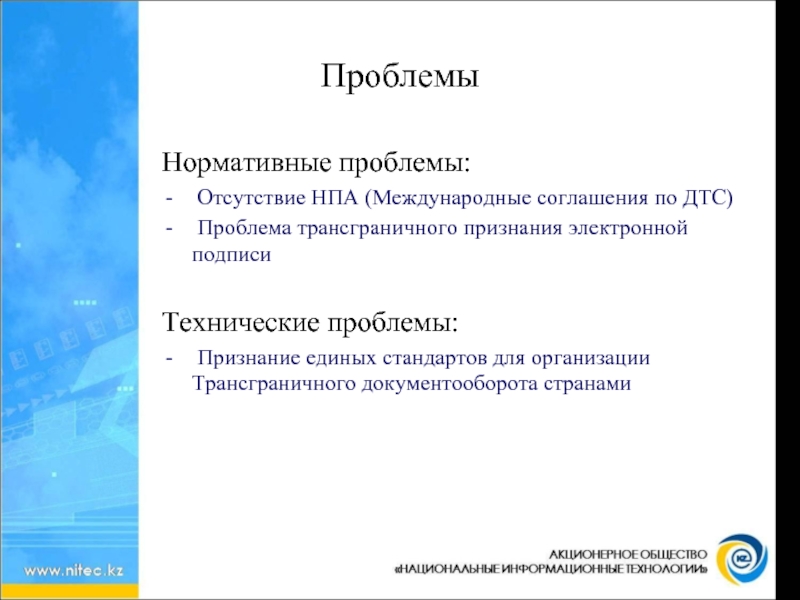 Проблемы

Нормативные проблемы:

- Отсутствие НПА (Международные соглашения по ДТС)
- Проблема трансграничного признания электронной подписи

Технические проблемы:

- Признание единых стандартов для организации Трансграничного документооборота странами

www.nitec.kz

АКЦИОНЕРНОЕ ОБЩЕСТВО «НАЦИОНАЛЬНЫЕ ИНФОРМАЦИОННЫЕ ТЕХНОЛОГИИ»

KZ